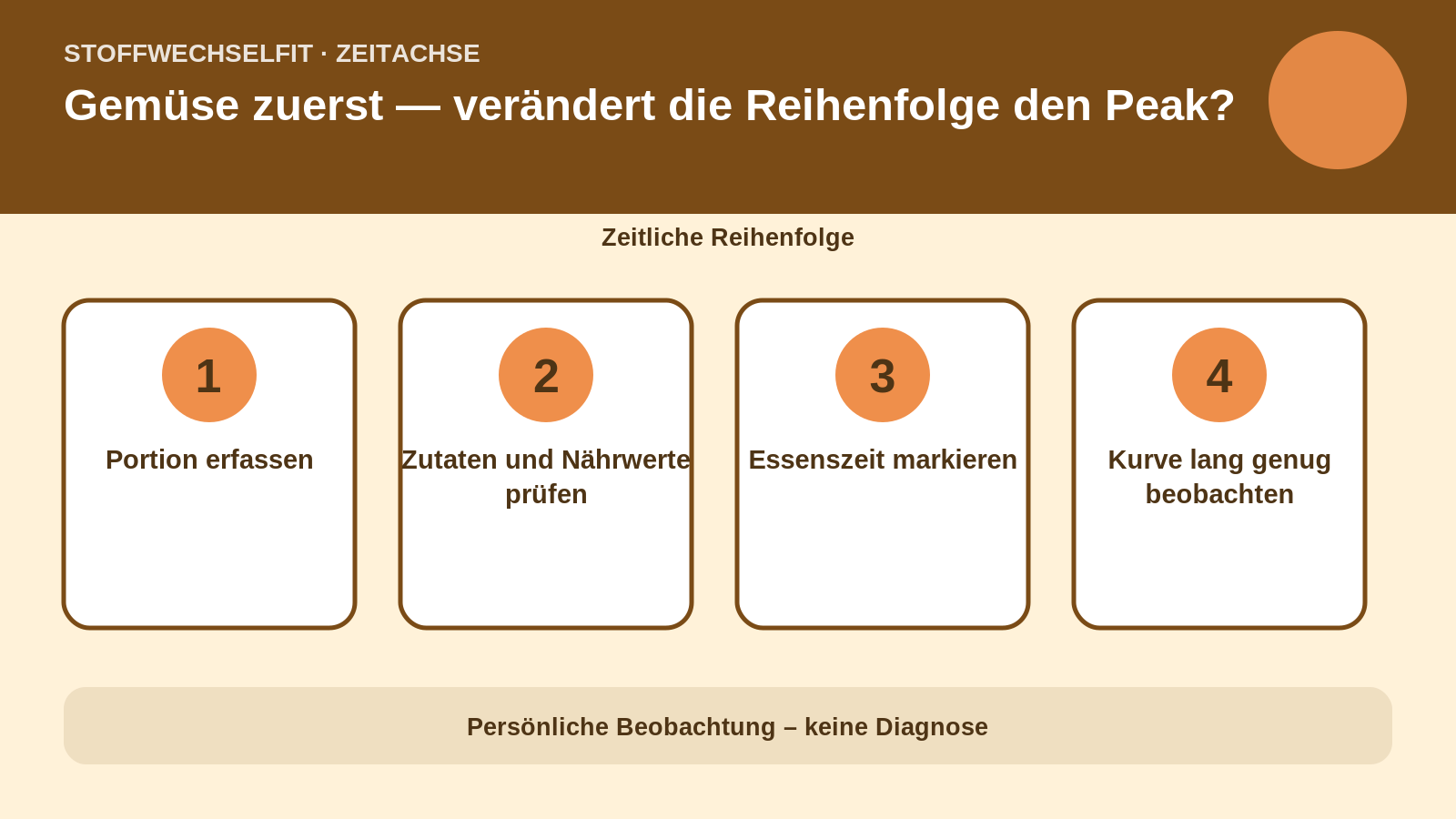 STOFFWECHSELFIT · ZEITACHSE

Gemüse zuerst — verändert die Reihenfolge den Peak?

Zeitliche Reihenfolge

1
Portion erfassen

2
Zutaten und Nährwerte prüfen

3
Essenszeit markieren

4
Kurve lang genug beobachten

Persönliche Beobachtung – keine Diagnose